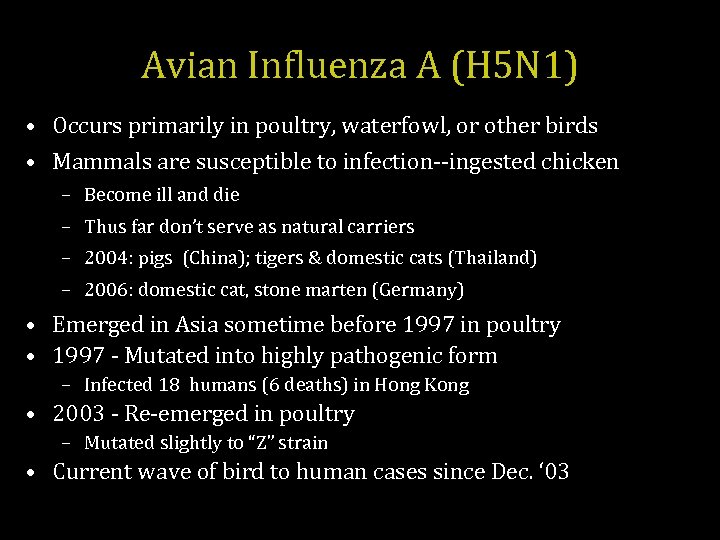 Avian Influenza A (H5N1)

• Occurs primarily in poultry, waterfowl, or other birds
• Mammals are susceptible to infection--ingested chicken
– Become ill and die
– Thus far don't serve as natural carriers
– 2004: pigs (China); tigers & domestic cats (Thailand)
– 2006: domestic cat, stone marten (Germany)
• Emerged in Asia sometime before 1997 in poultry
• 1997 - Mutated into highly pathogenic form
– Infected 18 humans (6 deaths) in Hong Kong
• 2003 - Re-emerged in poultry
– Mutated slightly to "Z" strain
• Current wave of bird to human cases since Dec. '03